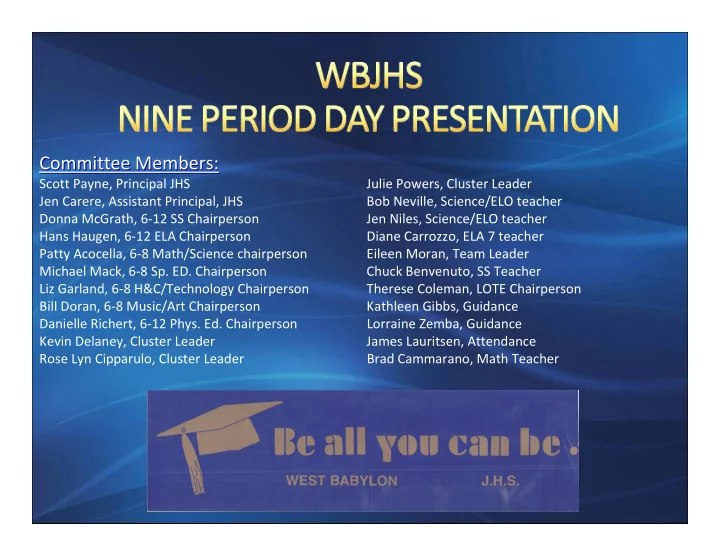 WBJHS
NINE PERIOD DAY PRESENTATION

Committee Members:
Scott Payne, Principal JHS
Jen Carere, Assistant Principal, JHS
Donna McGrath, 6-12 SS Chairperson
Hans Haugen, 6-12 ELA Chairperson
Patty Acocella, 6-8 Math/Science chairperson
Michael Mack, 6-8 Sp. ED. Chairperson
Liz Garland, 6-8 H&C/Technology Chairperson
Bill Doran, 6-8 Music/Art Chairperson
Danielle Richert, 6-12 Phys. Ed. Chairperson
Kevin Delaney, Cluster Leader
Rose Lyn Cipparulo, Cluster Leader

Julie Powers, Cluster Leader
Bob Neville, Science/ELO teacher
Jen Niles, Science/ELO teacher
Diane Carrozzo, ELA 7 teacher
Eileen Moran, Team Leader
Chuck Benvenuto, SS Teacher
Therese Coleman, LOTE Chairperson
Kathleen Gibbs, Guidance
Lorraine Zemba, Guidance
James Lauritsen, Attendance
Brad Cammarano, Math Teacher

Be all you can be .
WEST BABYLON J.H.S.